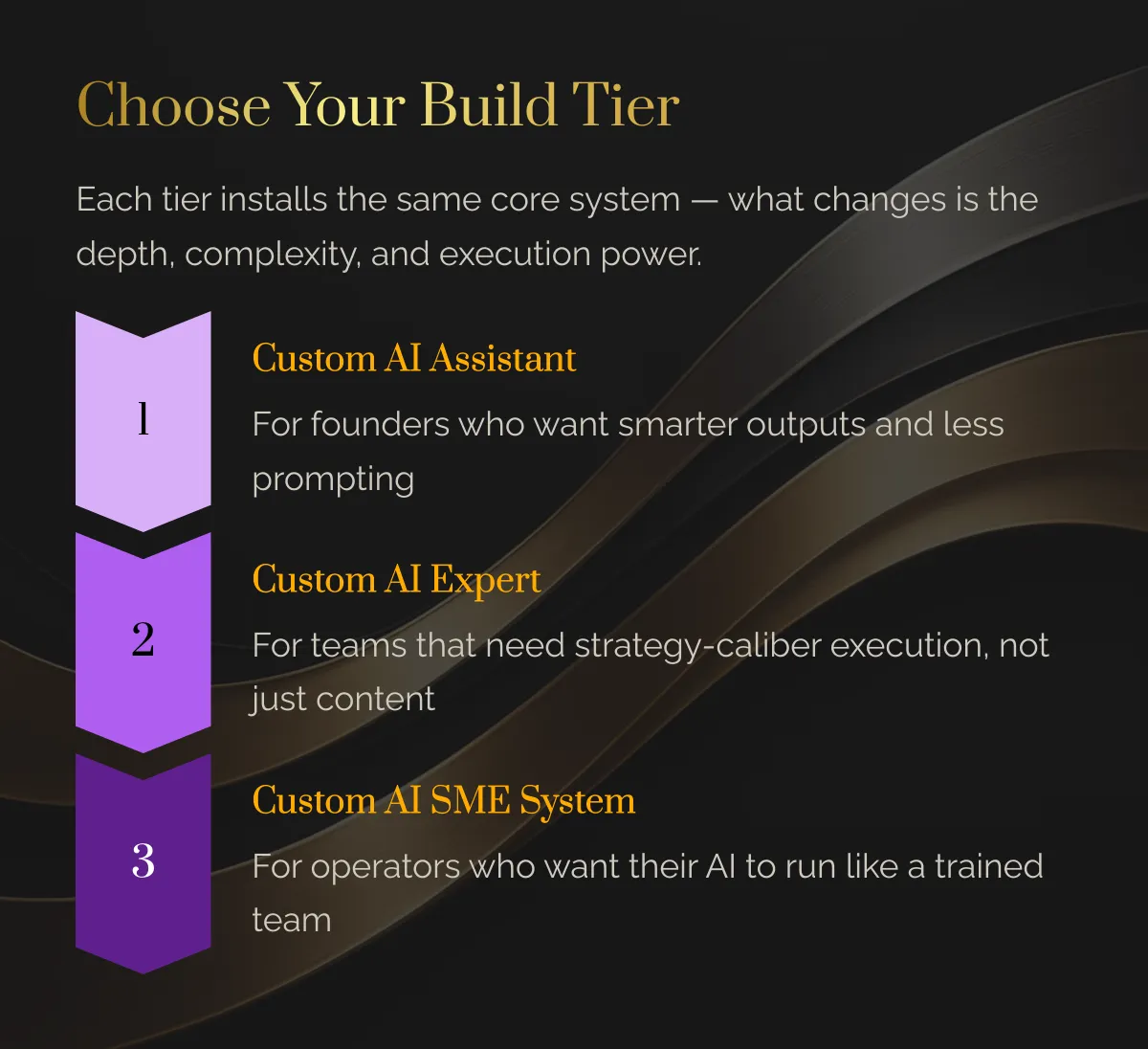 Choose Your Build Tier

Each tier installs the same core system — what changes is the depth, complexity, and execution power.

1

Custom AI Assistant

For founders who want smarter outputs and less prompting

2

Custom AI Expert

For teams that need strategy-caliber execution, not just content

3

Custom AI SME System

For operators who want their AI to run like a trained team